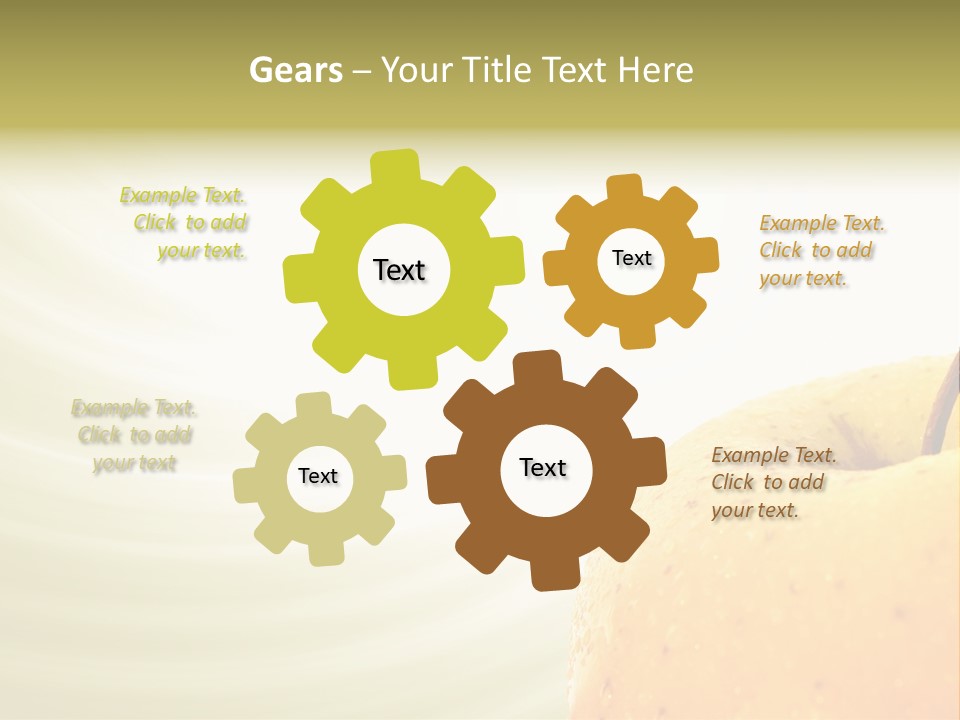 Gears – Your Title Text Here

Example Text. Click to add your text.

Text

Text

Example Text. Click to add your text.

Example Text. Click to add your text

Text

Text

Example Text. Click to add your text.